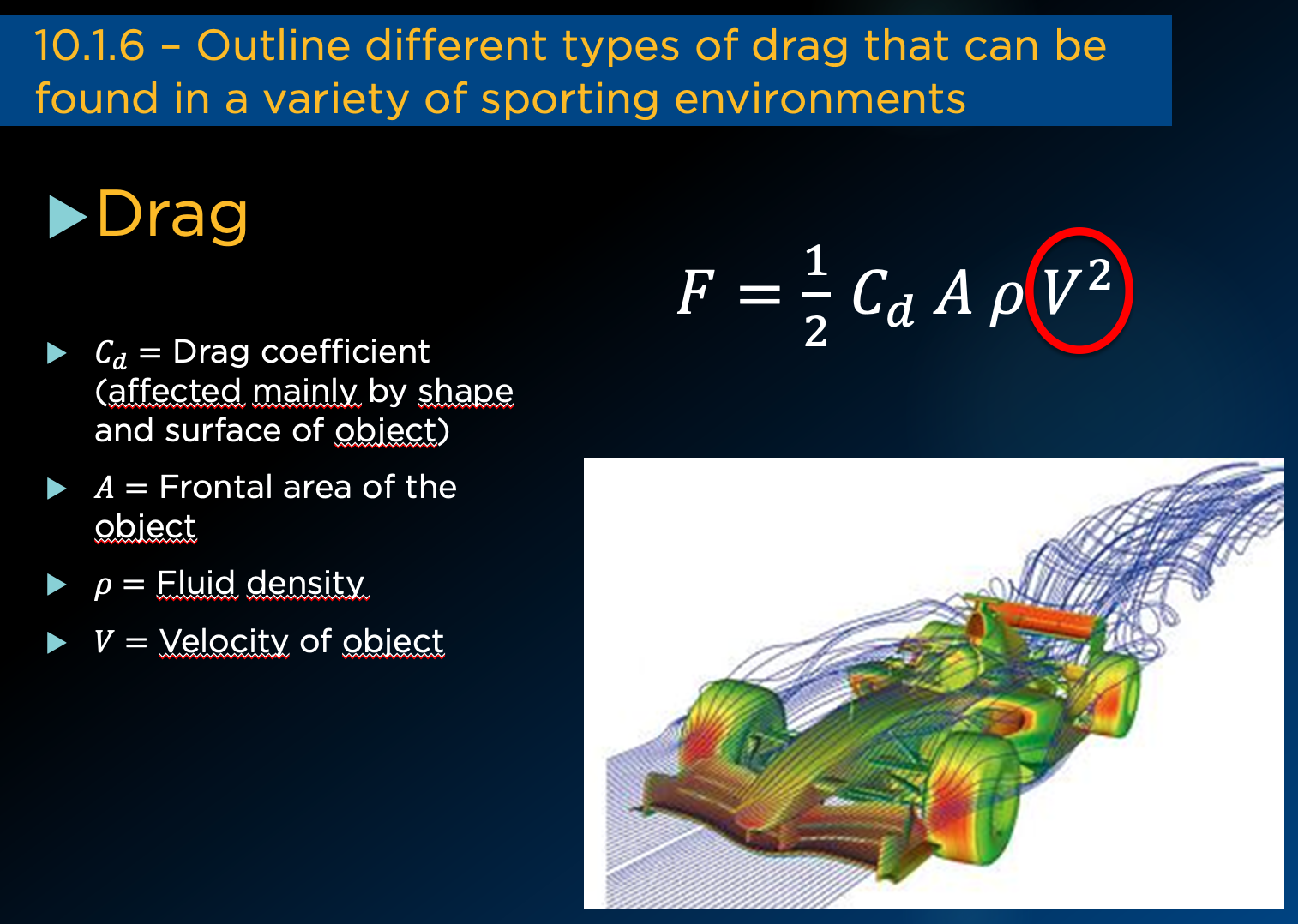 10.1.6 – Outline different types of drag that can be found in a variety of sporting environments

Drag

$F = \frac{1}{2} C_d A \rho V^2$

$C_d$ = Drag coefficient (affected mainly by shape and surface of object)

$A$ = Frontal area of the object

$\rho$ = Fluid density

$V$ = Velocity of object